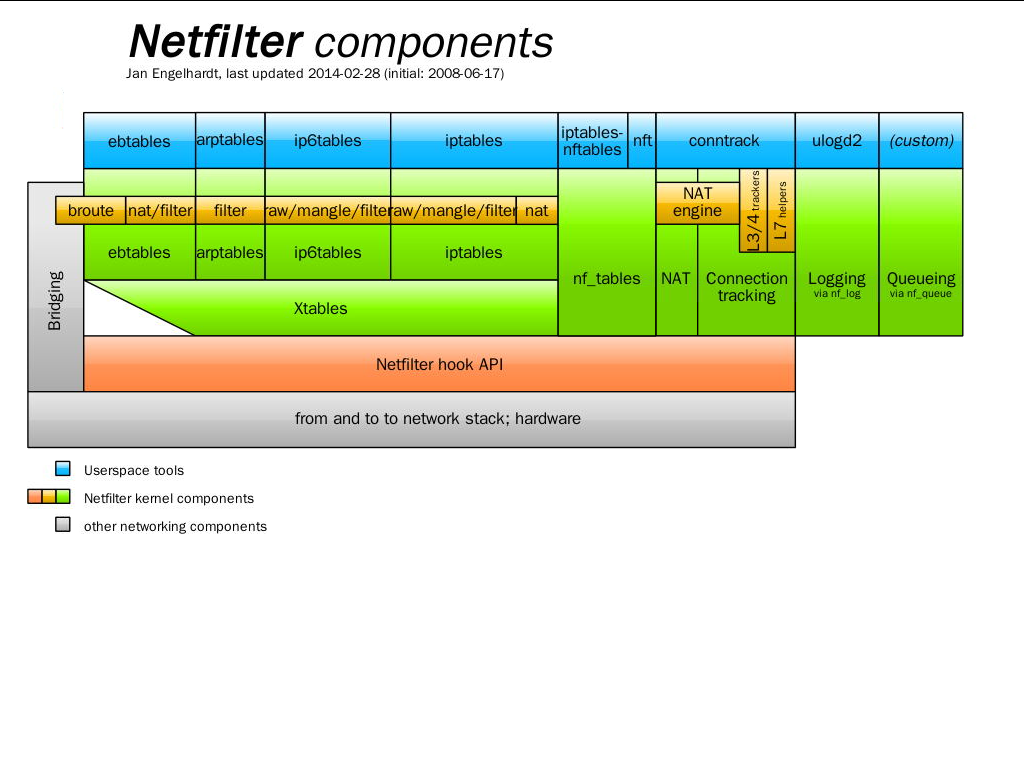 Netfilter components
Jan Engelhardt, last updated 2014-02-28 (initial: 2008-06-17)

ebtables
arptables
ip6tables
iptables
iptables-nftables
nft
conntrack
ulogd2
(custom)

broute
nat/filter
filter
raw/mangle/filter
raw/mangle/filter
nat
NAT engine
L3/4 trackers
L7 helpers

ebtables
arptables
ip6tables
iptables
nf_tables
NAT
Connection tracking
Logging
via nf_log
Queueing
via nf_queue

Bridging
Xtables

Netfilter hook API

from and to to network stack; hardware

Userspace tools
Netfilter kernel components
other networking components